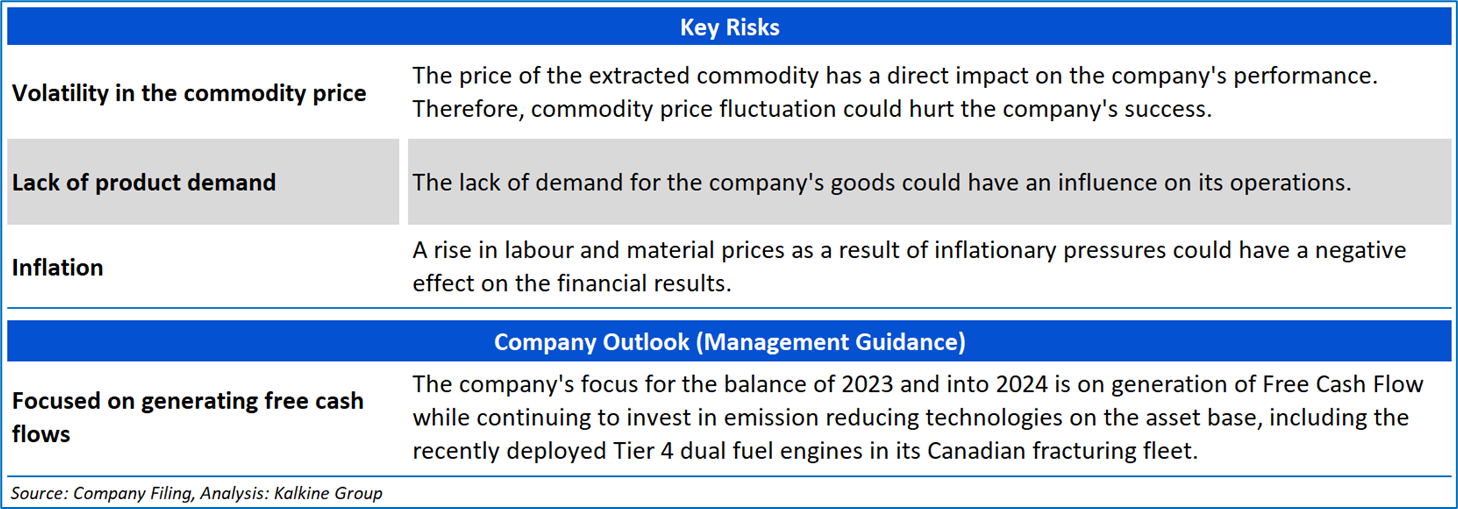 | Key Risks | |
|---|---|
| Volatility in the commodity price | The price of the extracted commodity has a direct impact on the company's performance. Therefore, commodity price fluctuation could hurt the company's success. |
| Lack of product demand | The lack of demand for the company's goods could have an influence on its operations. |
| Inflation | A rise in labour and material prices as a result of inflationary pressures could have a negative effect on the financial results. |

| Company Outlook (Management Guidance) | |
|---|---|
| Focused on generating free cash flows | The company's focus for the balance of 2023 and into 2024 is on generation of Free Cash Flow while continuing to invest in emission reducing technologies on the asset base, including the recently deployed Tier 4 dual fuel engines in its Canadian fracturing fleet. |

Source: Company Filing, Analysis: Kalkine Group